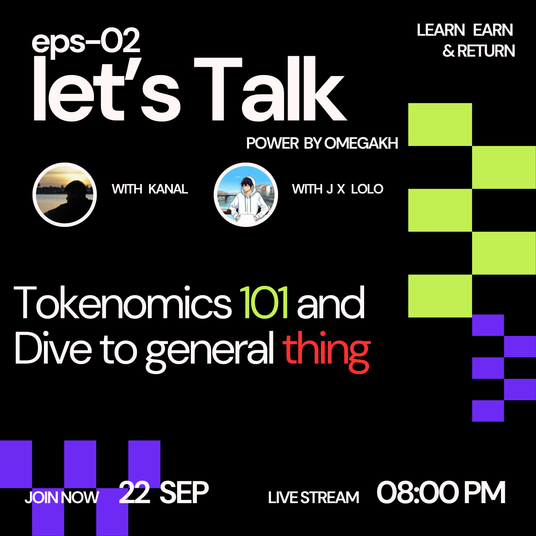 eps-02
let's Talk

LEARN EARN
& RETURN

POWER BY OMEGAKH

WITH KANAL

WITH J X LOLO

Tokenomics 101 and Dive to general thing

JOIN NOW 22 SEP

LIVE STREAM 08:00 PM